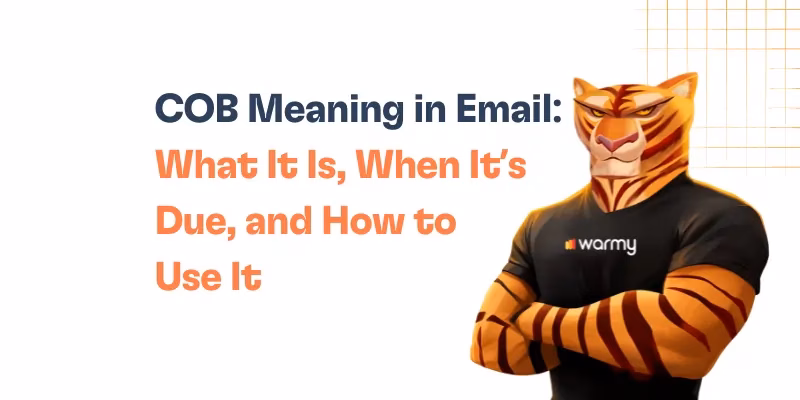 COB Meaning in Email:
What It Is, When It's Due, and How to Use It

warmy